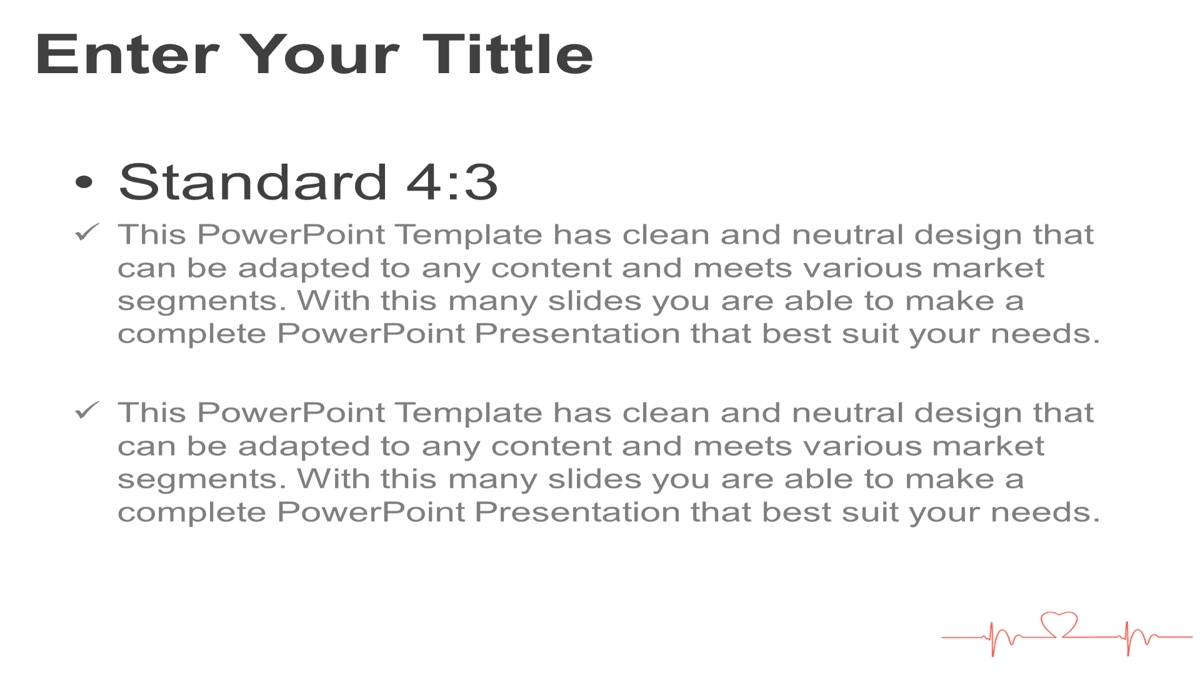 Enter Your Tittle

• Standard 4:3

✓ This PowerPoint Template has clean and neutral design that can be adapted to any content and meets various market segments. With this many slides you are able to make a complete PowerPoint Presentation that best suit your needs.

✓ This PowerPoint Template has clean and neutral design that can be adapted to any content and meets various market segments. With this many slides you are able to make a complete PowerPoint Presentation that best suit your needs.